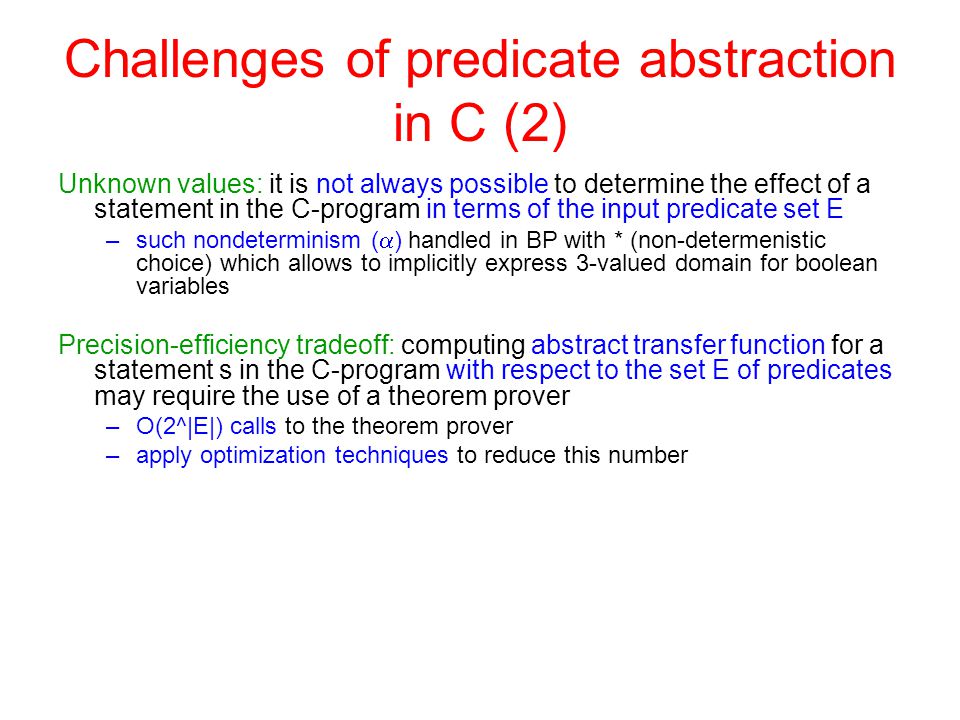 Challenges of predicate abstraction in C (2)

Unknown values: it is not always possible to determine the effect of a statement in the C-program in terms of the input predicate set E

– such nondeterminism ($\alpha$) handled in BP with * (non-determenistic choice) which allows to implicitly express 3-valued domain for boolean variables

Precision-efficiency tradeoff: computing abstract transfer function for a statement s in the C-program with respect to the set E of predicates may require the use of a theorem prover

– O(2^|E|) calls to the theorem prover

– apply optimization techniques to reduce this number